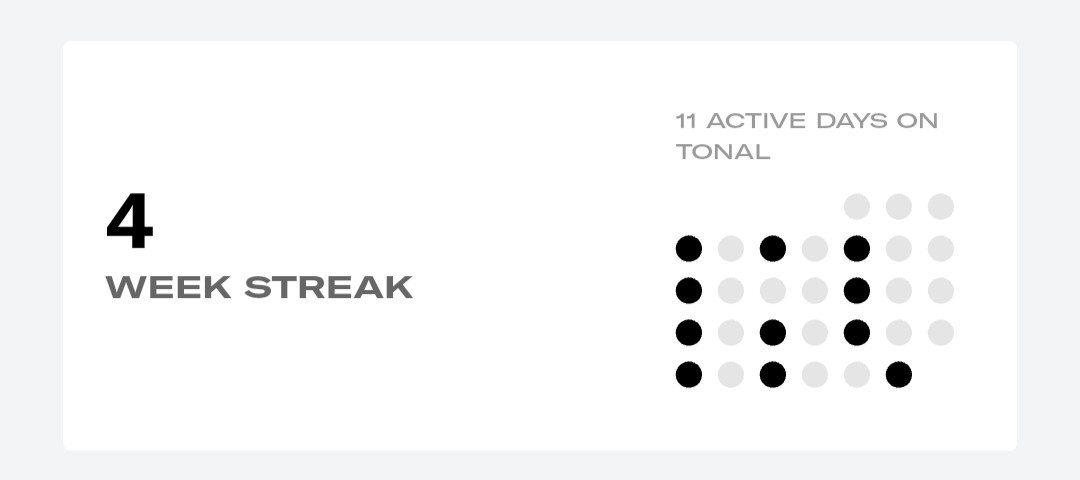 4
WEEK STREAK

11 ACTIVE DAYS ON TONAL